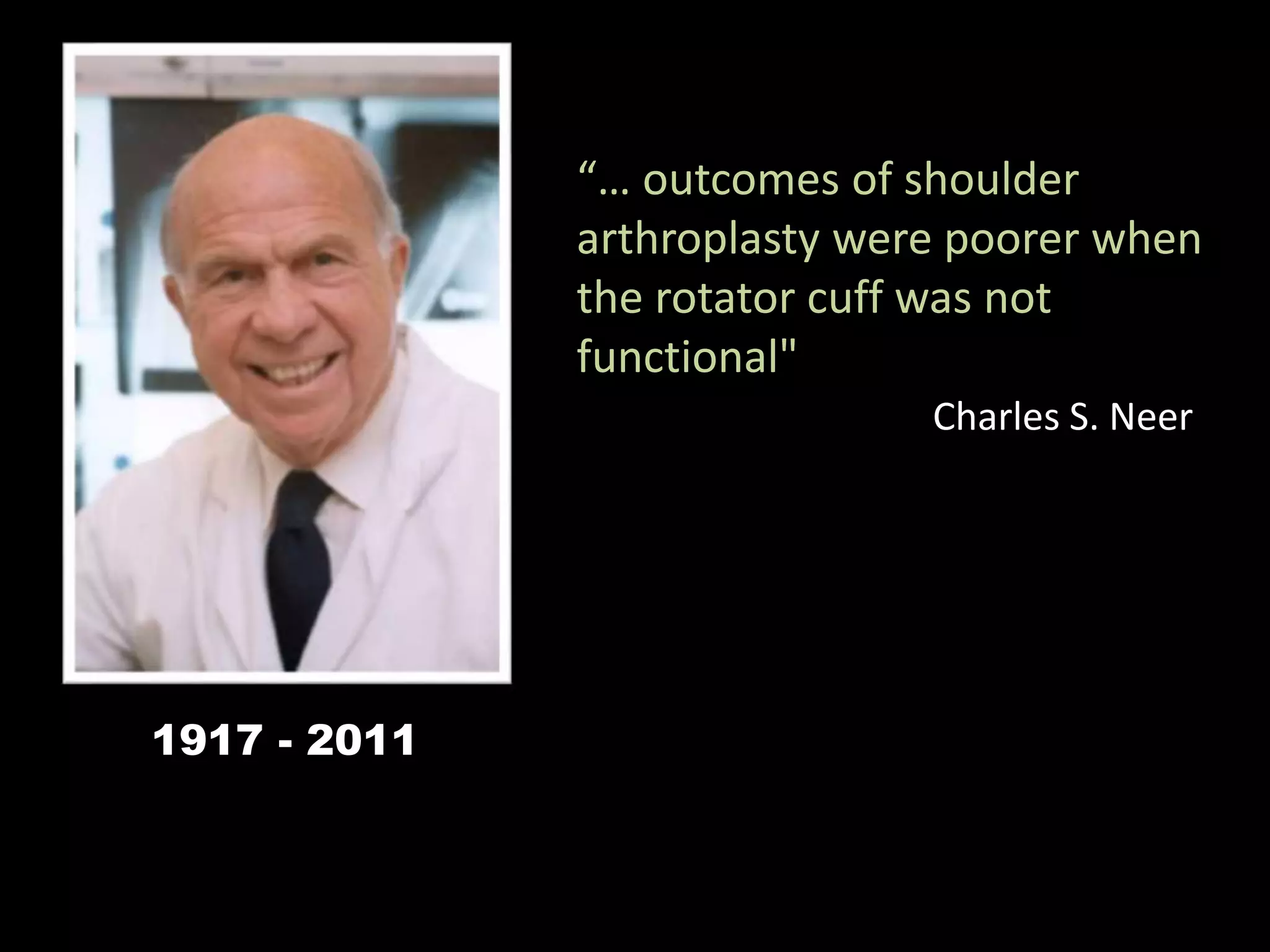 “… outcomes of shoulder arthroplasty were poorer when the rotator cuff was not functional"

Charles S. Neer

1917 - 2011